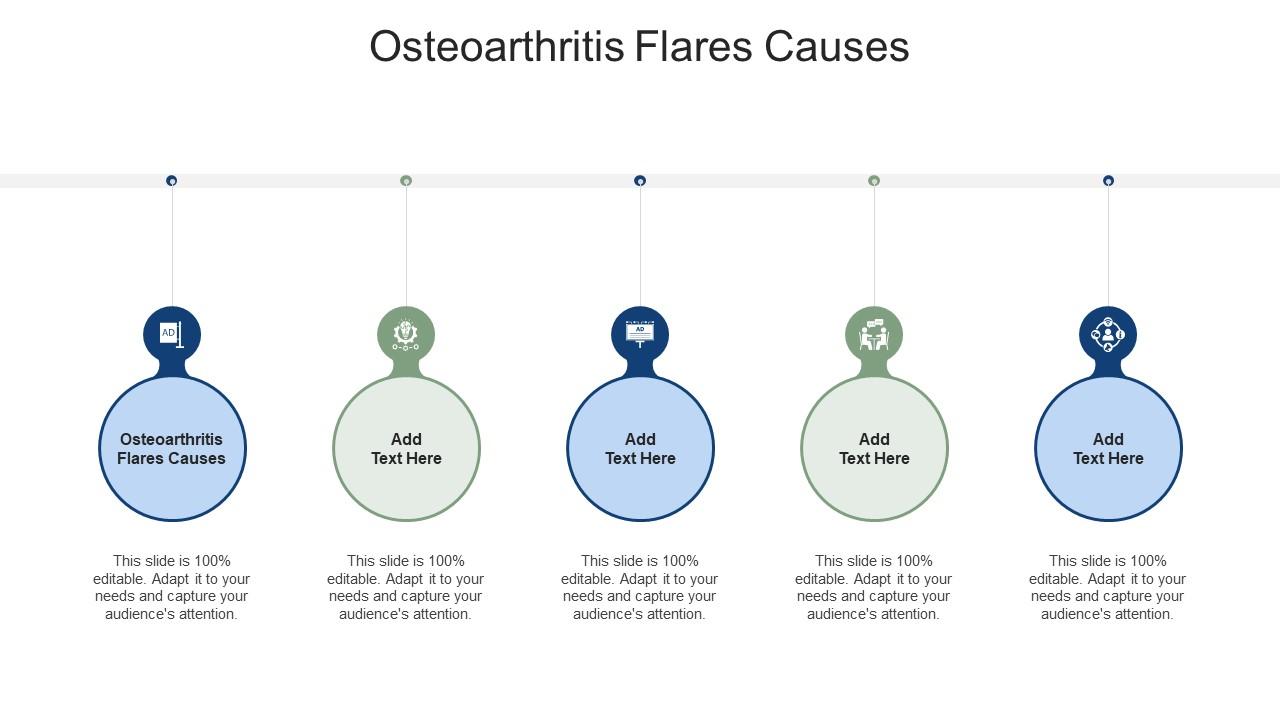 Osteoarthritis Flares Causes

AD

Osteoarthritis Flares Causes

This slide is 100% editable. Adapt it to your needs and capture your audience's attention.

Add Text Here

This slide is 100% editable. Adapt it to your needs and capture your audience's attention.

AD

Add Text Here

This slide is 100% editable. Adapt it to your needs and capture your audience's attention.

Add Text Here

This slide is 100% editable. Adapt it to your needs and capture your audience's attention.

Add Text Here

This slide is 100% editable. Adapt it to your needs and capture your audience's attention.